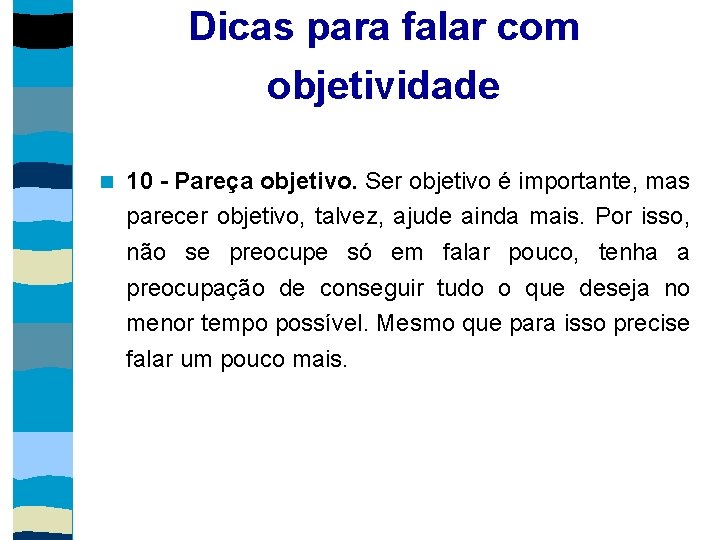 Dicas para falar com objetividade

10 - Pareça objetivo. Ser objetivo é importante, mas parecer objetivo, talvez, ajude ainda mais. Por isso, não se preocupe só em falar pouco, tenha a preocupação de conseguir tudo o que deseja no menor tempo possível. Mesmo que para isso precise falar um pouco mais.